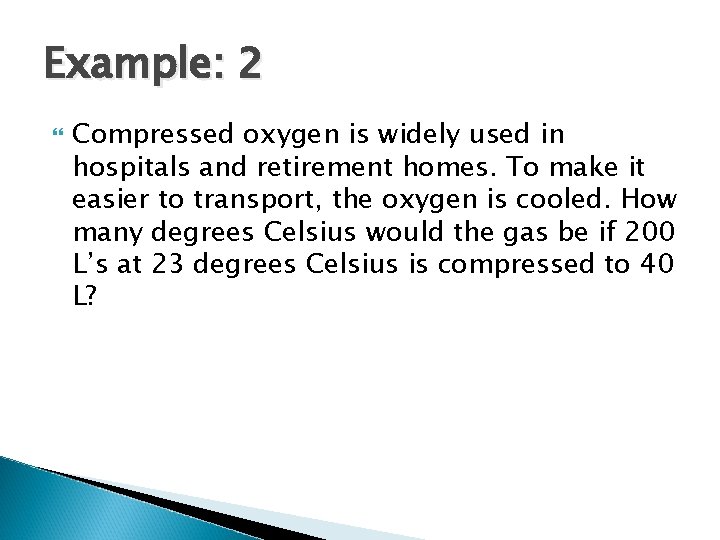 Example: 2

Compressed oxygen is widely used in hospitals and retirement homes. To make it easier to transport, the oxygen is cooled. How many degrees Celsius would the gas be if 200 L's at 23 degrees Celsius is compressed to 40 L?